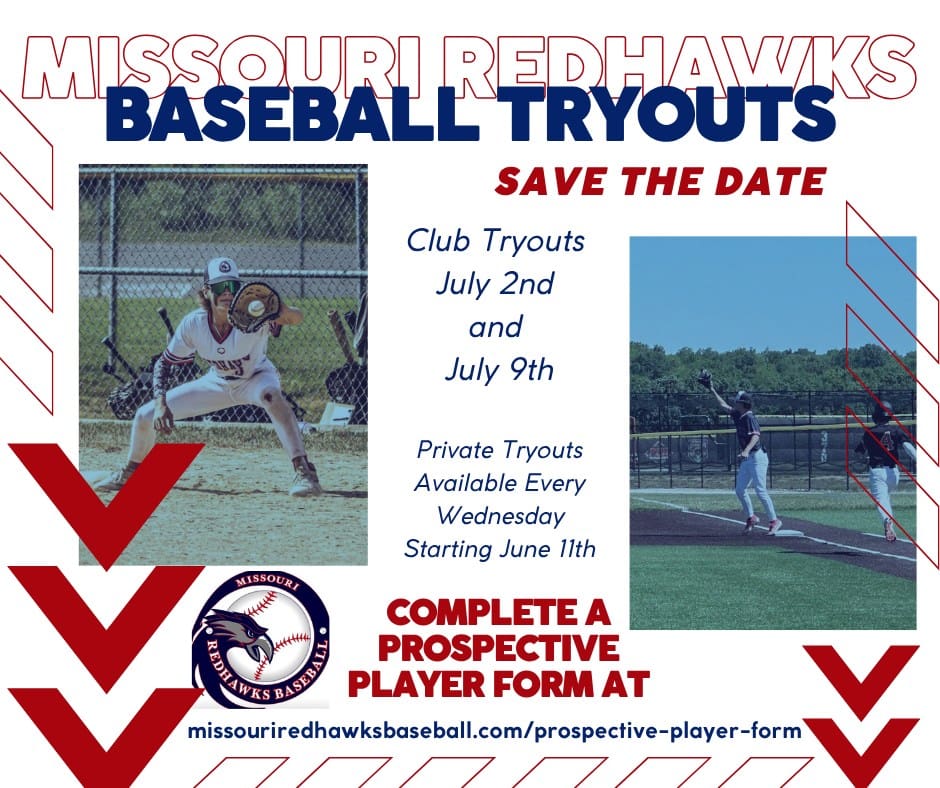 MISSOURI REDHAWKS
BASEBALL TRYOUTS

SAVE THE DATE

Club Tryouts
July 2nd
and
July 9th

Private Tryouts
Available Every
Wednesday
Starting June 11th

MISSOURI
REDHAWKS BASEBALL

COMPLETE A
PROSPECTIVE
PLAYER FORM AT

missouriredhawksbaseball.com/prospective-player-form